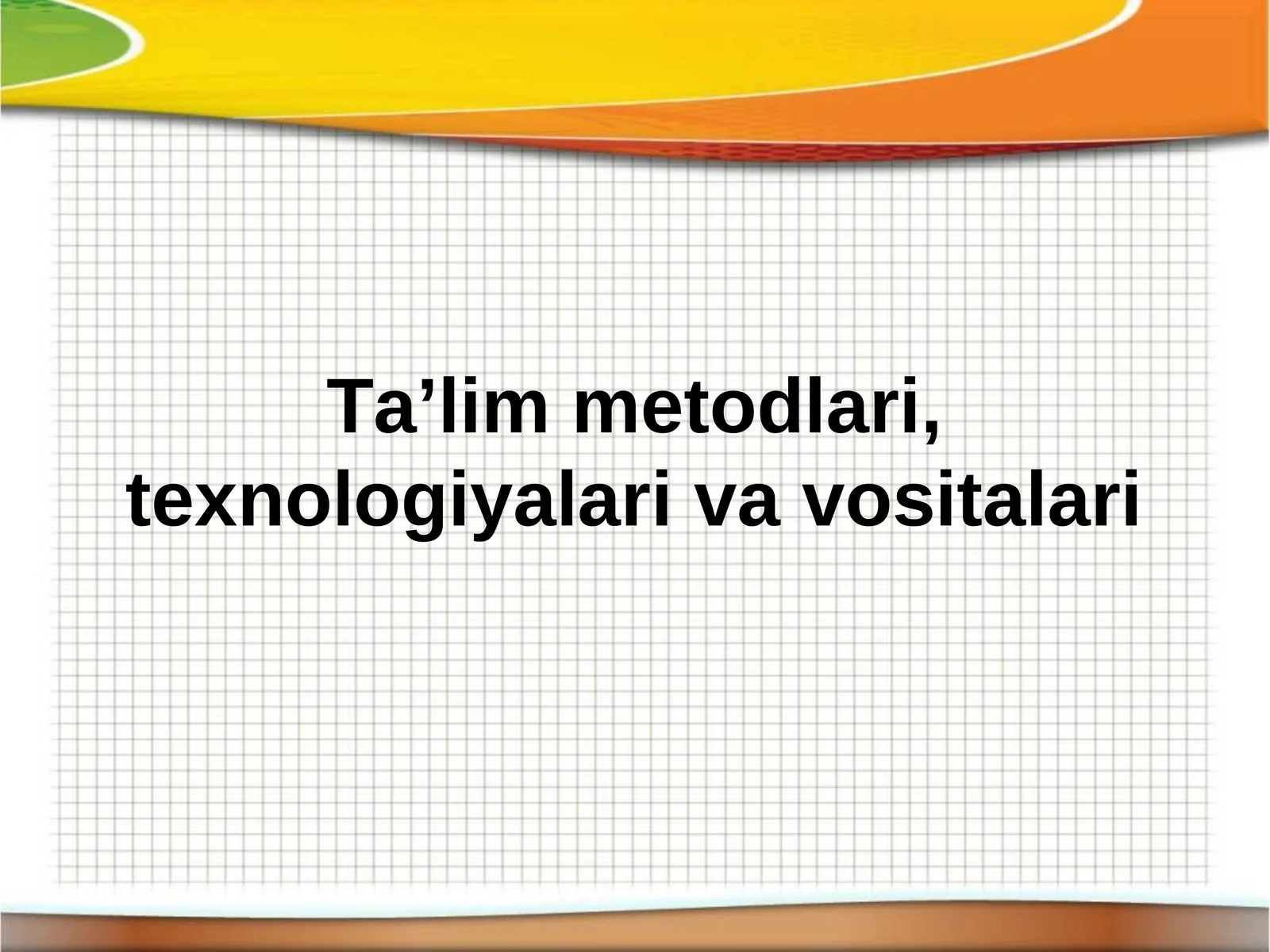 Ta’lim metodlari, texnologiyalari va vositalari